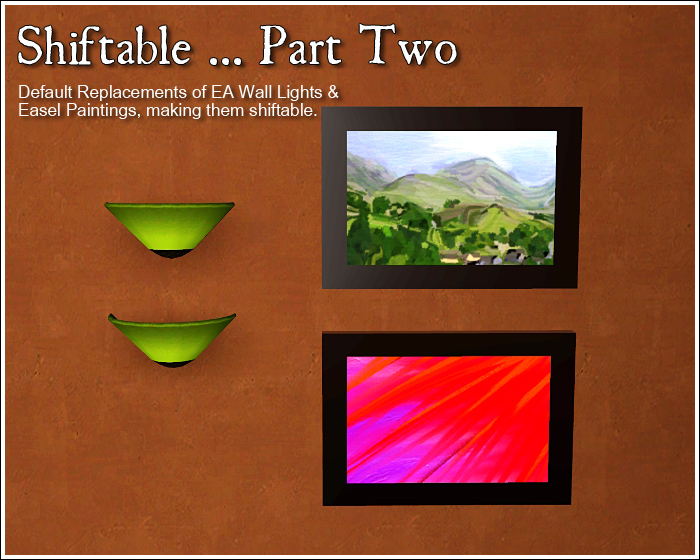 Shiftable ... Part Two

Default Replacements of EA Wall Lights & Easel Paintings, making them shiftable.